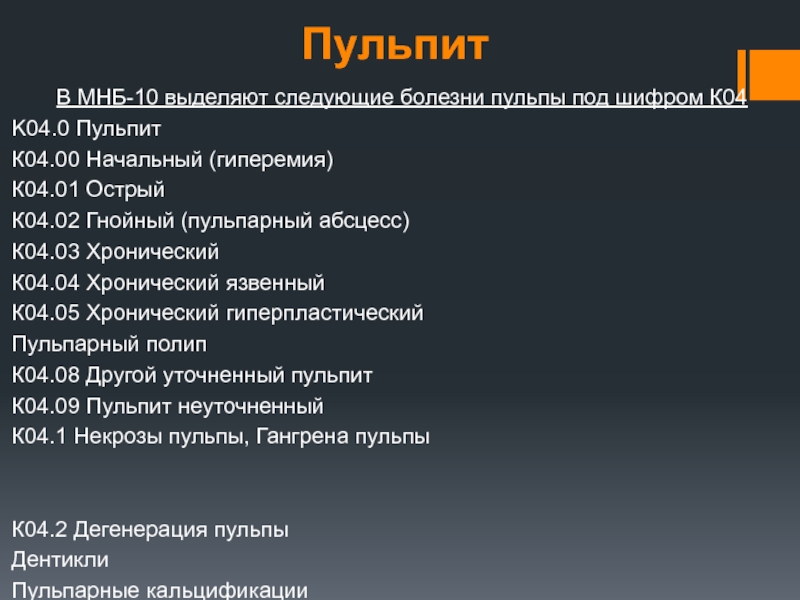 Пульпит

В МНБ-10 выделяют следующие болезни пульпы под шифром К04
К04.0 Пульпит
К04.00 Начальный (гиперемия)
К04.01 Острый
К04.02 Гнойный (пульпарный абсцесс)
К04.03 Хронический
К04.04 Хронический язвенный
К04.05 Хронический гиперпластический
Пульпарный полип
К04.08 Другой уточненный пульпит
К04.09 Пульпит неуточненный
К04.1 Некрозы пульпы, Гангрена пульпы

К04.2 Дегенерация пульпы
Дентикли
Пульпарные кальцификации